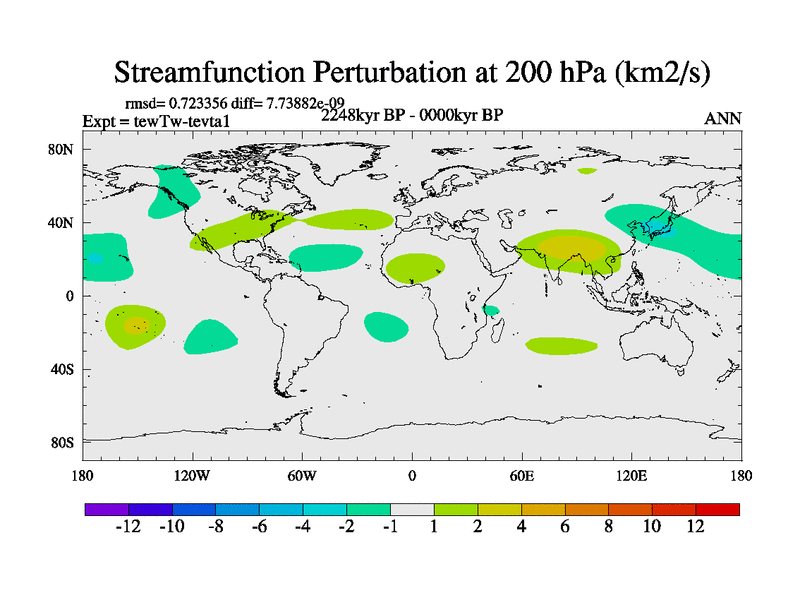 Streamfunction Perturbation at 200 hPa (km2/s)

rmsd= 0.723356 diff= 7.73882e-09

Expt = tewTw-tevta1

2248kyr BP - 0000kyr BP

ANN

80N
40N
0
40S
80S

180
120W
60W
0
60E
120E
180

-12 -10 -8 -6 -4 -2 -1 1 2 4 6 8 10 12